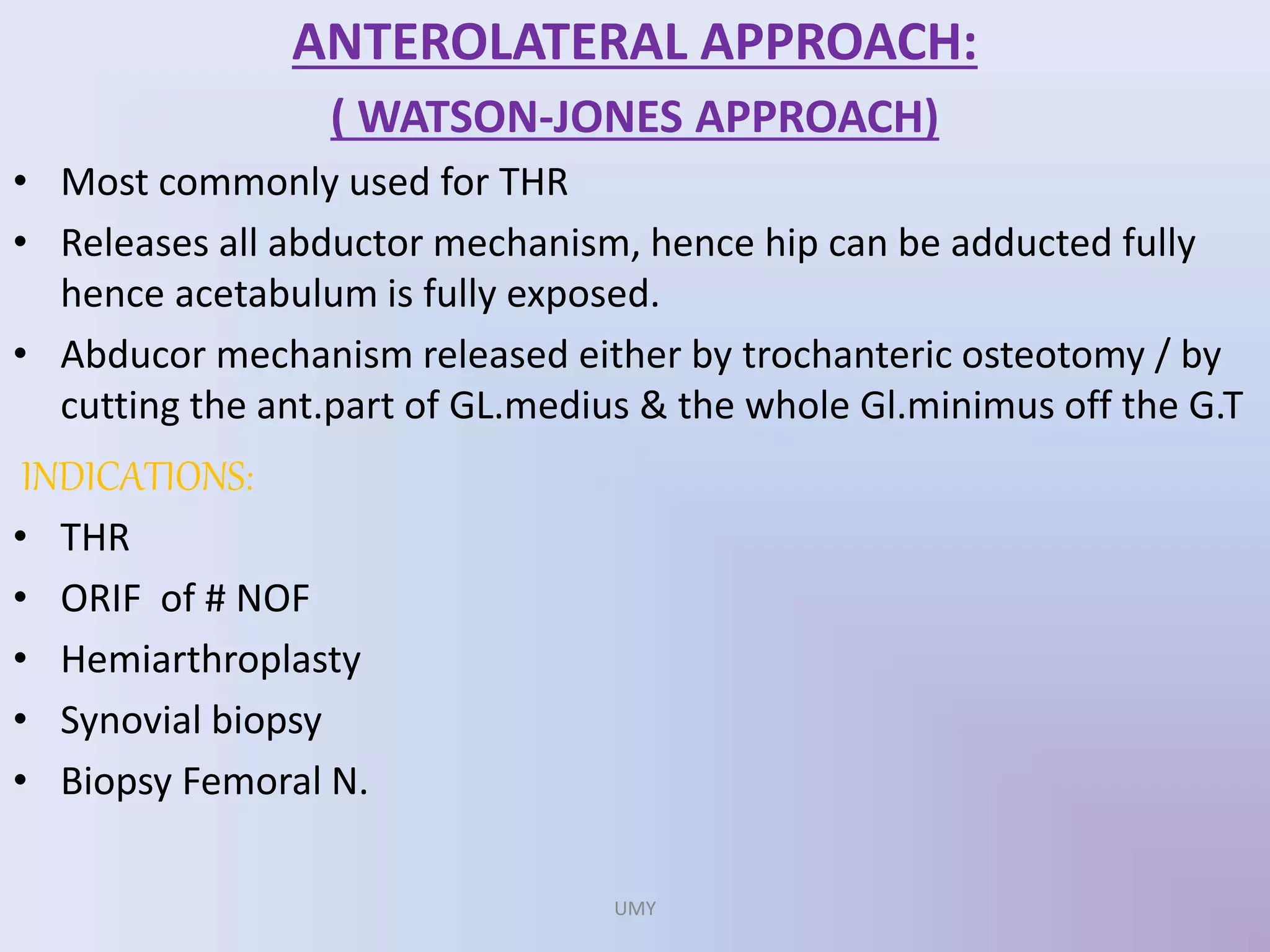 ANTEROLATERAL APPROACH:
( WATSON-JONES APPROACH)

• Most commonly used for THR
• Releases all abductor mechanism, hence hip can be adducted fully hence acetabulum is fully exposed.
• Abducor mechanism released either by trochanteric osteotomy / by cutting the ant.part of GL.medius & the whole Gl.minimus off the G.T

INDICATIONS:
• THR
• ORIF of # NOF
• Hemiarthroplasty
• Synovial biopsy
• Biopsy Femoral N.

UMY